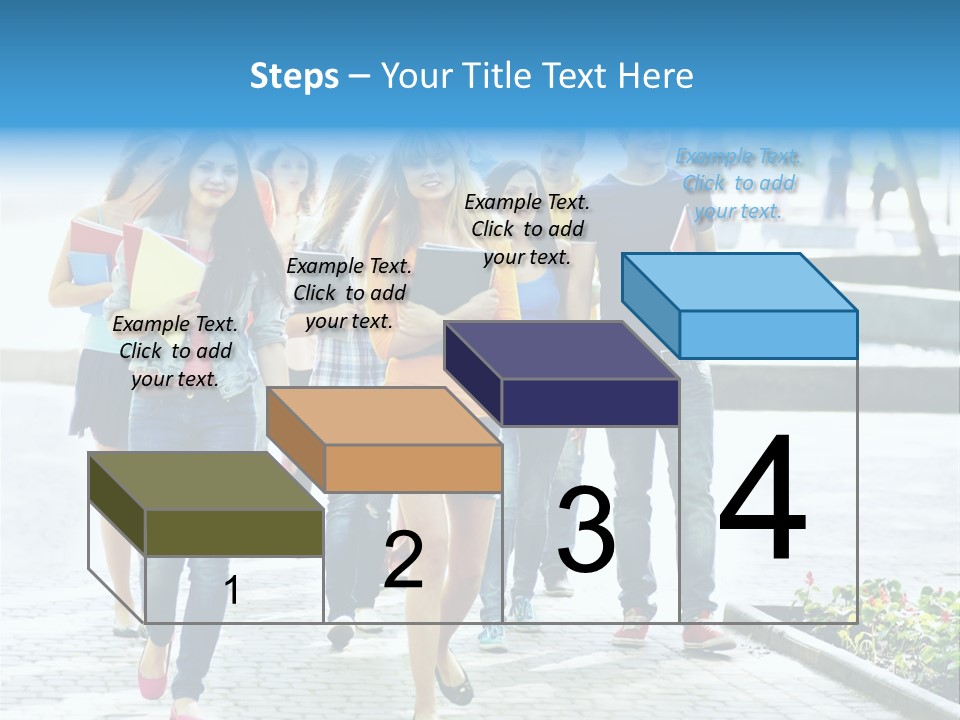 Steps – Your Title Text Here

Example Text. Click to add your text.

Example Text. Click to add your text.

Example Text. Click to add your text.

Example Text. Click to add your text.

1

2

3

4